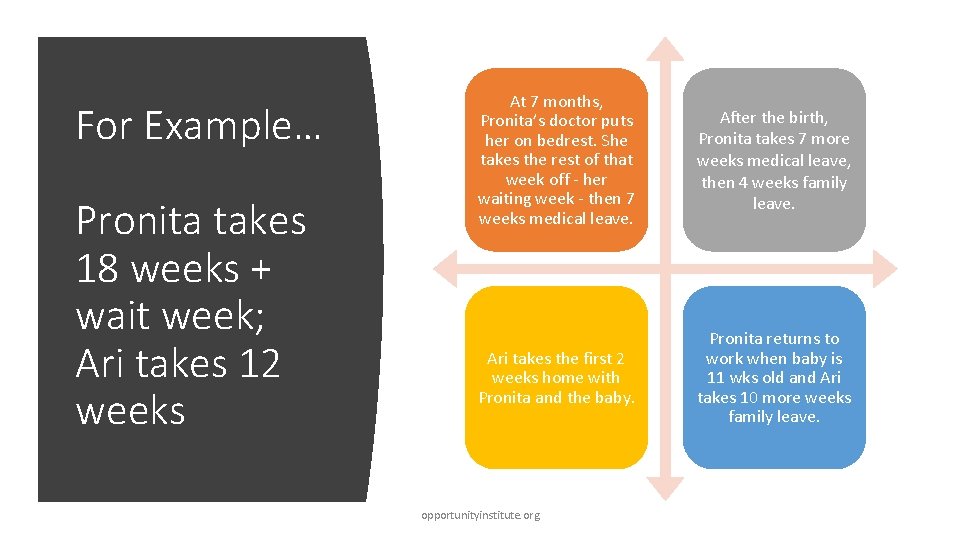 For Example…

Pronita takes 18 weeks + wait week; Ari takes 12 weeks

At 7 months, Pronita's doctor puts her on bedrest. She takes the rest of that week off - her waiting week - then 7 weeks medical leave.

After the birth, Pronita takes 7 more weeks medical leave, then 4 weeks family leave.

Ari takes the first 2 weeks home with Pronita and the baby.

Pronita returns to work when baby is 11 wks old and Ari takes 10 more weeks family leave.

opportunityinstitute.org